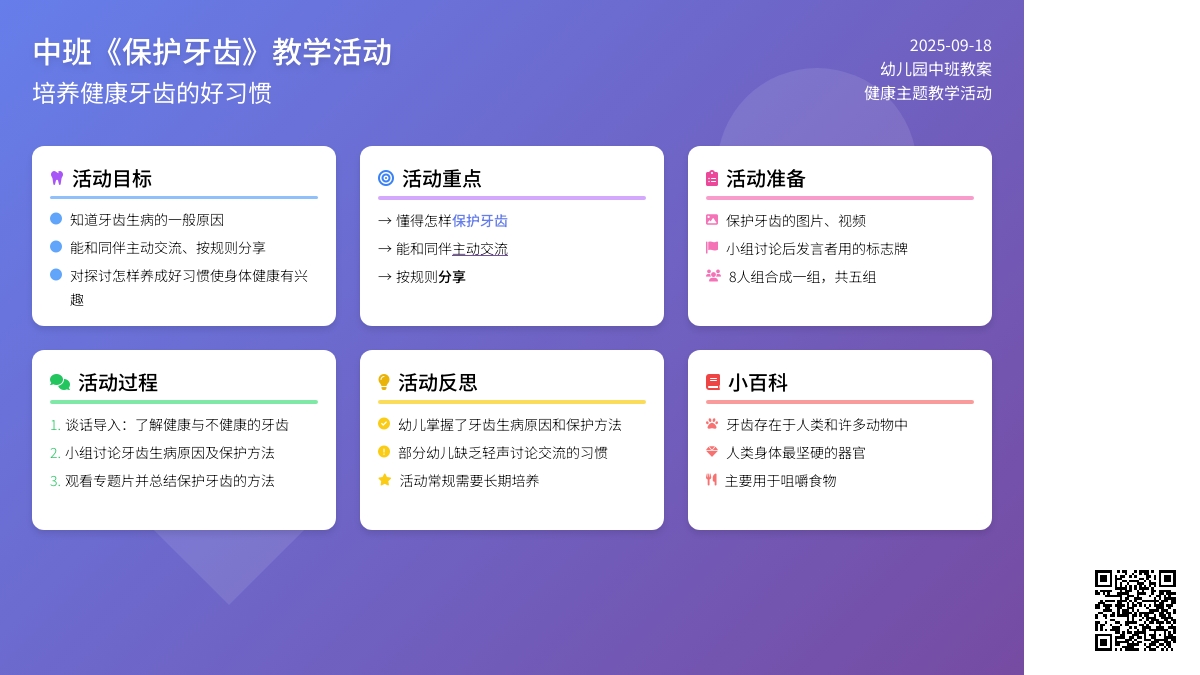 中班《保护牙齿》教学活动

培养健康牙齿的好习惯

2025-09-18
幼儿园中班教案
健康主题教学活动

活动目标

知道牙齿生病的一般原因

能和同伴主动交流、按规则分享

对探讨怎样养成好习惯使身体健康有兴趣

活动重点

→ 懂得怎样保护牙齿

→ 能和同伴主动交流

→ 按规则分享

活动准备

保护牙齿的图片、视频

小组讨论后发言者用的标志牌

8人组合成一组，共五组

活动过程

1. 谈话导入：了解健康与不健康的牙齿

2. 小组讨论牙齿生病原因及保护方法

3. 观看专题片并总结保护牙齿的方法

活动反思

幼儿掌握了牙齿生病原因和保护方法

部分幼儿缺乏轻声讨论交流的习惯

活动常规需要长期培养

小百科

牙齿存在于人类和许多动物中

人类身体最坚硬的器官

主要用于咀嚼食物